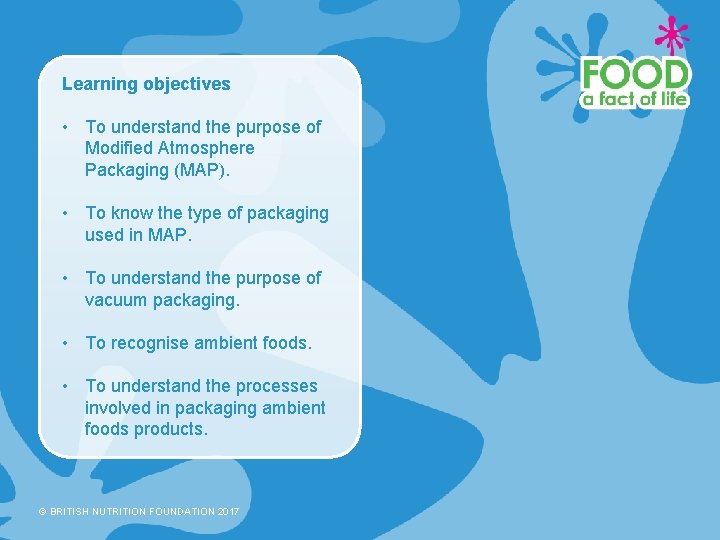 Learning objectives

• To understand the purpose of Modified Atmosphere Packaging (MAP).

• To know the type of packaging used in MAP.

• To understand the purpose of vacuum packaging.

• To recognise ambient foods.

• To understand the processes involved in packaging ambient foods products.

FOOD
a fact of life

© BRITISH NUTRITION FOUNDATION 2017